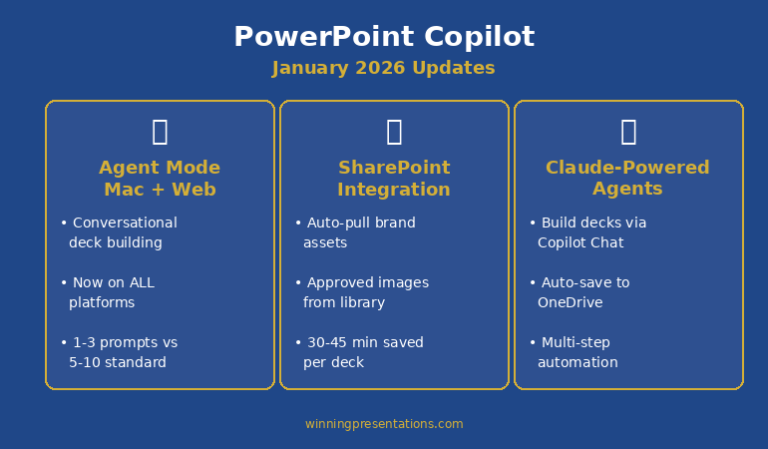 PowerPoint Copilot

January 2026 Updates

Agent Mode
Mac + Web

• Conversational deck building

• Now on ALL platforms

• 1-3 prompts vs 5-10 standard

SharePoint
Integration

• Auto-pull brand assets

• Approved images from library

• 30-45 min saved per deck

Claude-Powered
Agents

• Build decks via Copilot Chat

• Auto-save to OneDrive

• Multi-step automation

winningpresentations.com